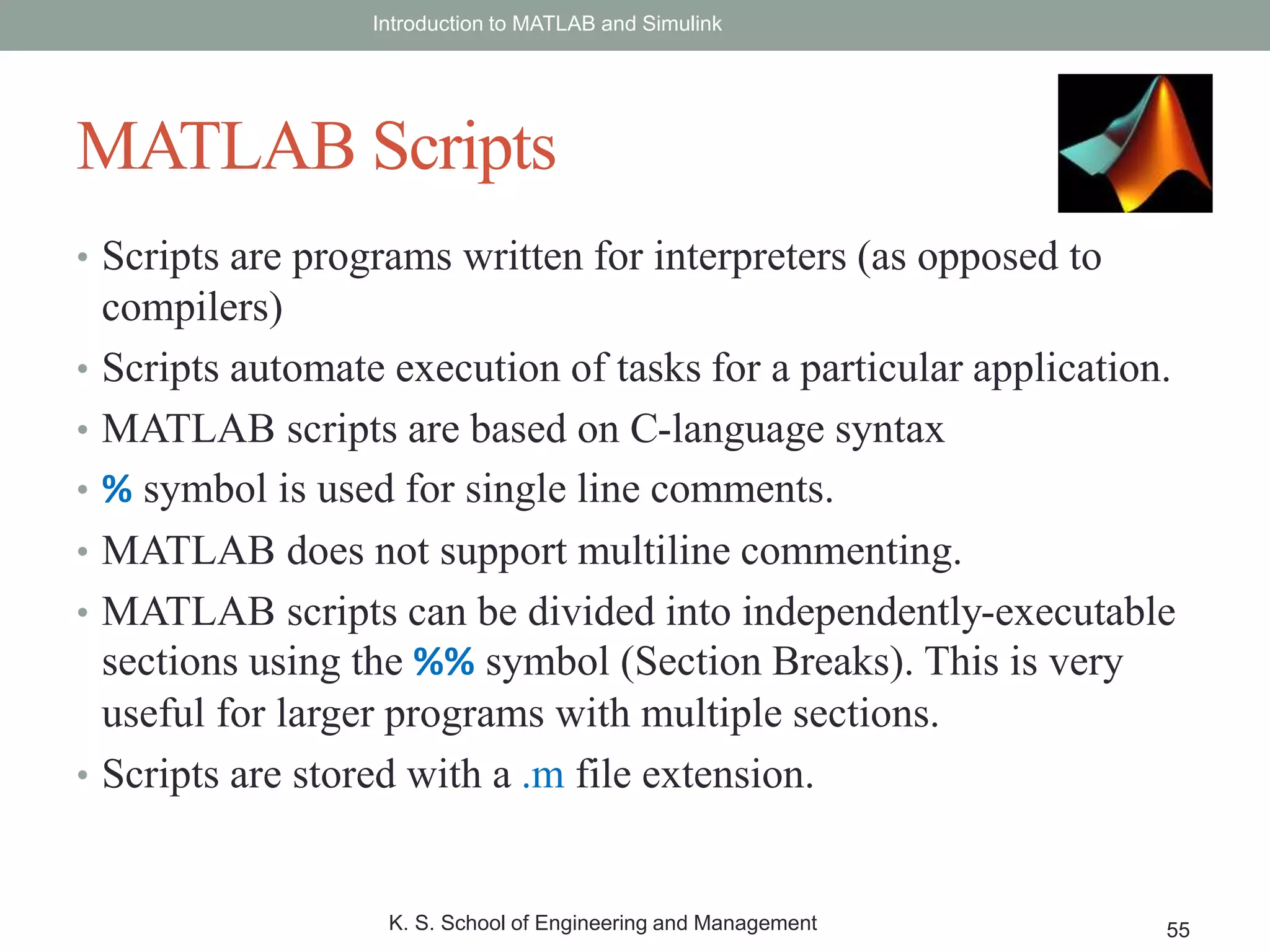 Introduction to MATLAB and Simulink

MATLAB Scripts

• Scripts are programs written for interpreters (as opposed to compilers)
• Scripts automate execution of tasks for a particular application.
• MATLAB scripts are based on C-language syntax
• % symbol is used for single line comments.
• MATLAB does not support multiline commenting.
• MATLAB scripts can be divided into independently-executable sections using the %% symbol (Section Breaks). This is very useful for larger programs with multiple sections.
• Scripts are stored with a .m file extension.

K. S. School of Engineering and Management

55